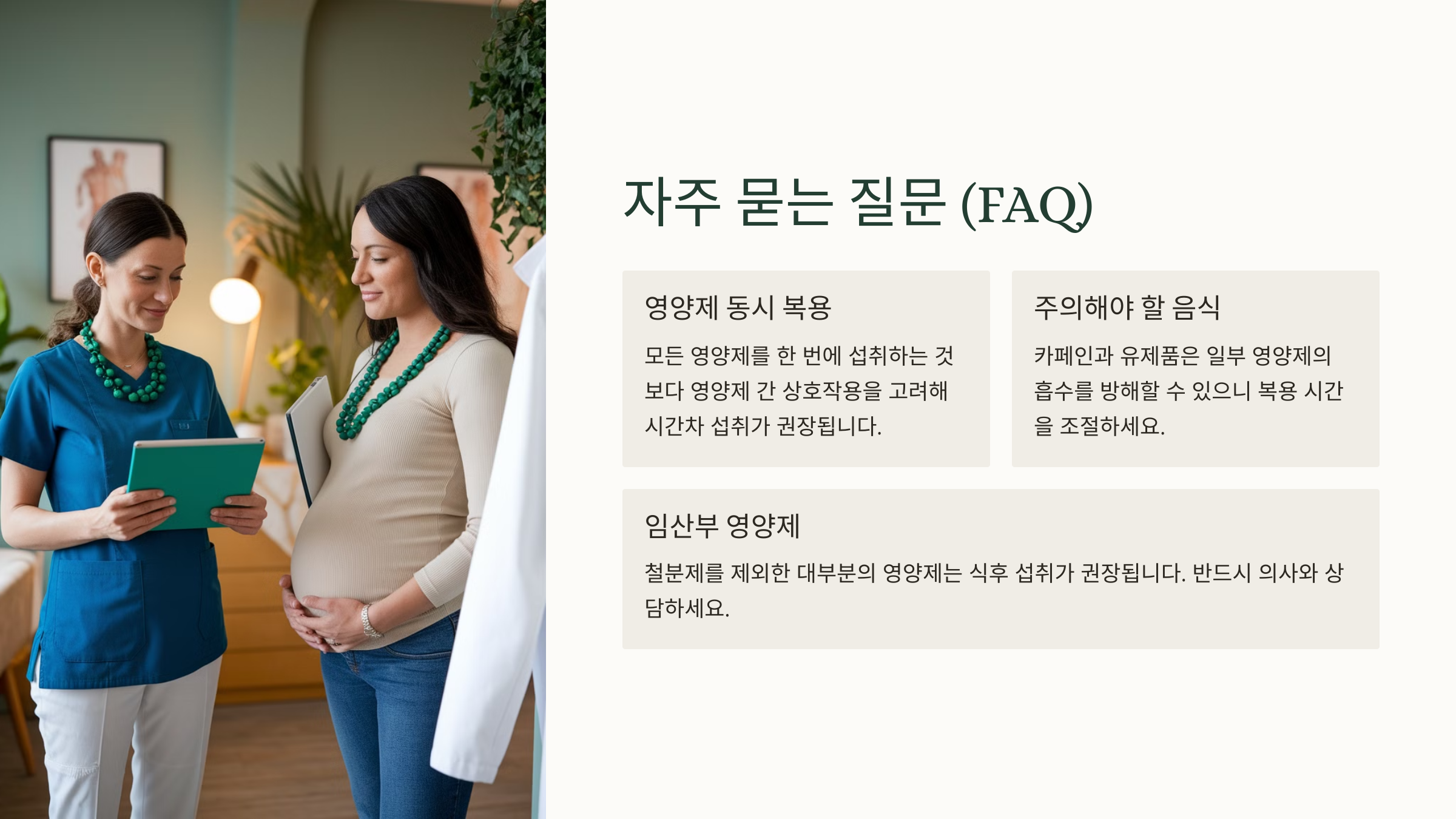 자주 묻는 질문 (FAQ)

영양제 동시 복용

모든 영양제를 한 번에 섭취하는 것보다 영양제 간 상호작용을 고려해 시간차 섭취가 권장됩니다.

주의해야 할 음식

카페인과 유제품은 일부 영양제의 흡수를 방해할 수 있으니 복용 시간을 조절하세요.

임산부 영양제

철분제를 제외한 대부분의 영양제는 식후 섭취가 권장됩니다. 반드시 의사와 상담하세요.